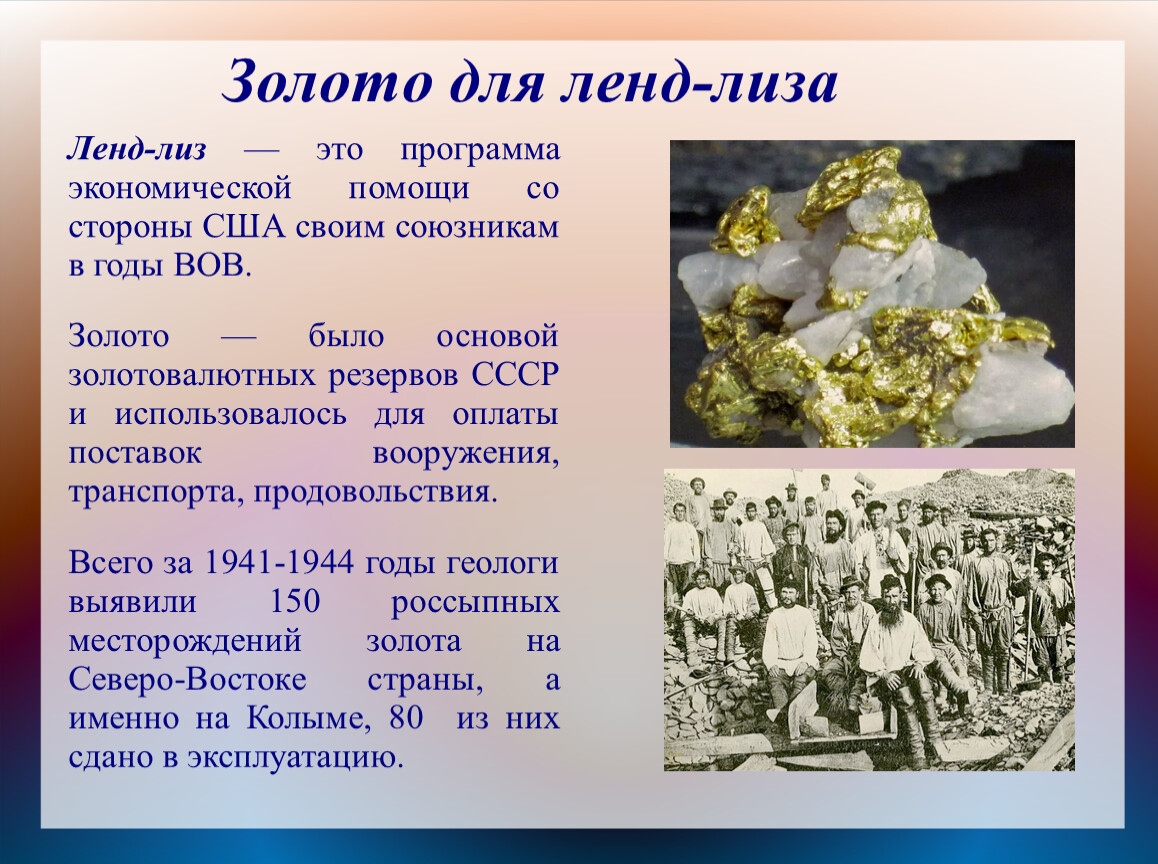 Золото для ленд-лиза

Ленд-лиз — это программа экономической помощи со стороны США своим союзникам в годы ВОВ.

Золото — было основой золотовалютных резервов СССР и использовалось для оплаты поставок вооружения, транспорта, продовольствия.

Всего за 1941-1944 годы геологи выявили 150 россыпных месторождений золота на Северо-Востоке страны, а именно на Колыме, 80 из них сдано в эксплуатацию.